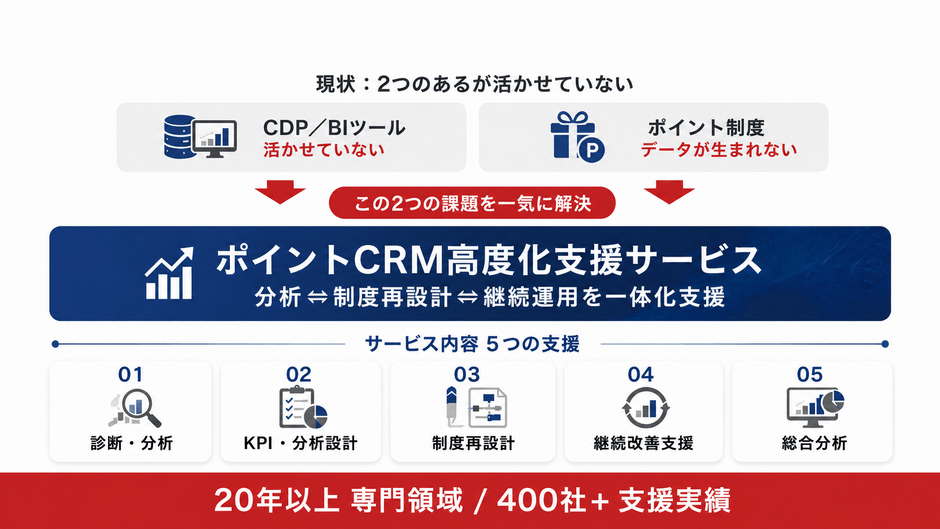 現状：2つのあるが活かせていない

CDP／BIツール
活かせていない

ポイント制度
データが生まれない

この2つの課題を一気に解決

ポイントCRM高度化支援サービス
分析 ⇔ 制度再設計 ⇔ 継続運用を一体化支援

サービス内容 5つの支援

01
診断・分析

02
KPI・分析設計

03
制度再設計

04
継続改善支援

05
総合分析

20年以上 専門領域 / 400社+ 支援実績